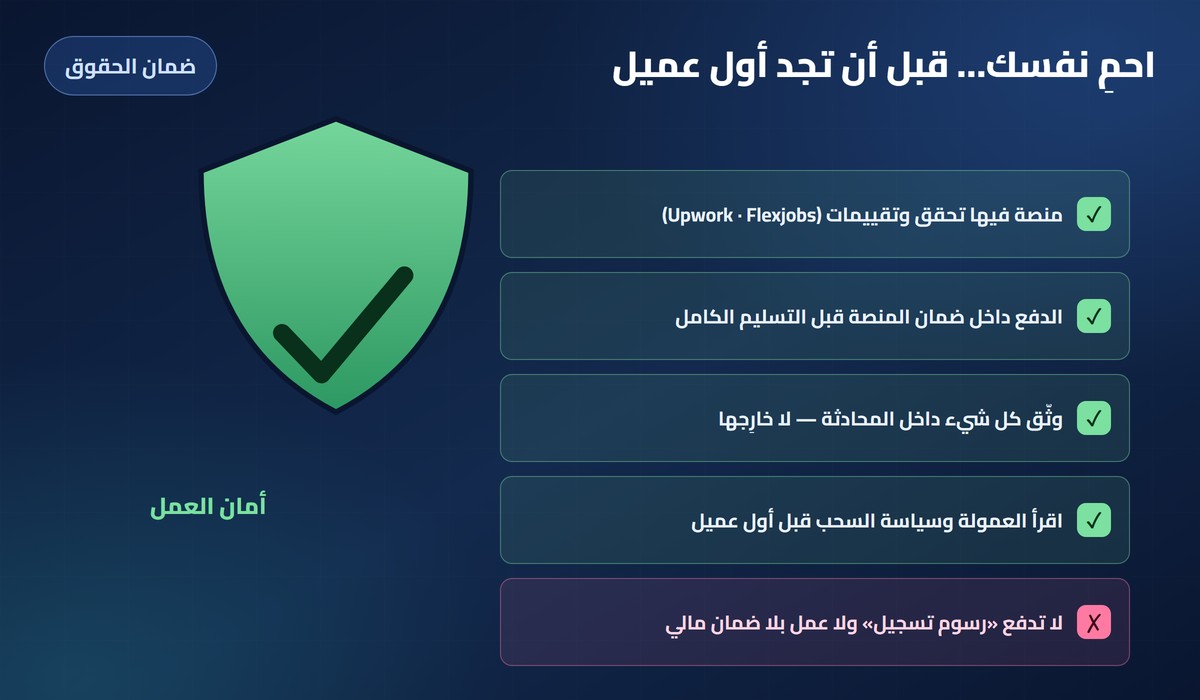 احمِ نفسك... قبل أن تجد أول عميل

ضمان الحقوق

✓ منصة فيها تحقق وتقييمات (Upwork · Flexjobs)

✓ الدفع داخل ضمان المنصة قبل التسليم الكامل

✓ وثّق كل شيء داخل المحادثة — لا خارجها

✓ اقرأ العمولة وسياسة السحب قبل أول عميل

✗ لا تدفع «رسوم تسجيل» ولا عمل بلا ضمان مالي

أمان العمل